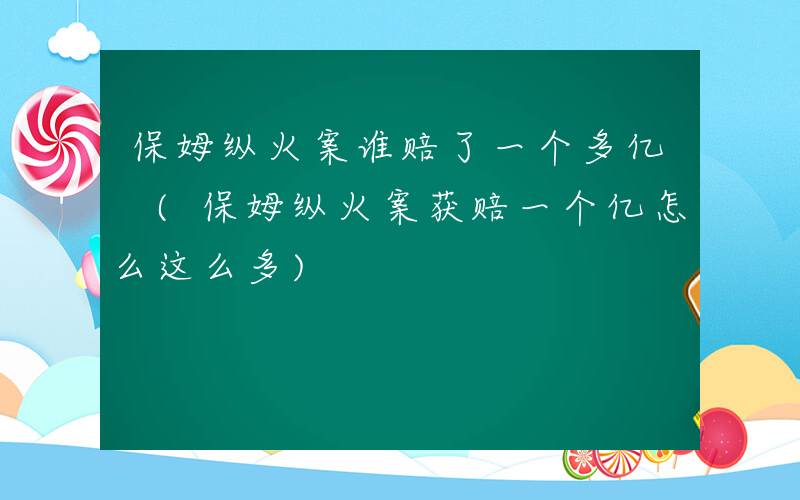 保姆纵火案谁赔了一个多亿（保姆纵火案获赔一个亿怎么这么多）